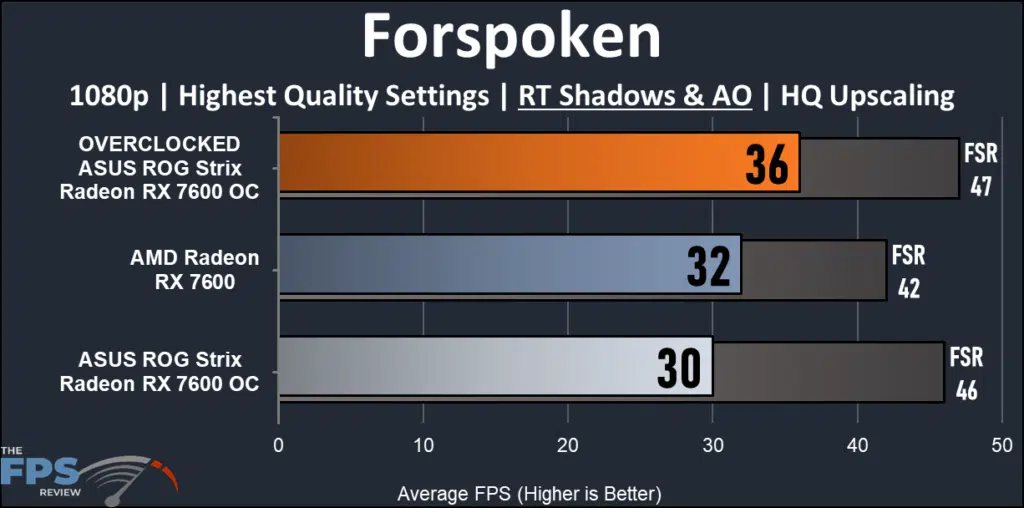 Forspoken

1080p | Highest Quality Settings | RT Shadows & AO | HQ Upscaling

OVERCLOCKED ASUS ROG Strix Radeon RX 7600 OC
36
FSR 47

AMD Radeon RX 7600
32
FSR 42

ASUS ROG Strix Radeon RX 7600 OC
30
FSR 46

0 10 20 30 40 50

Average FPS (Higher is Better)

THE FPS REVIEW